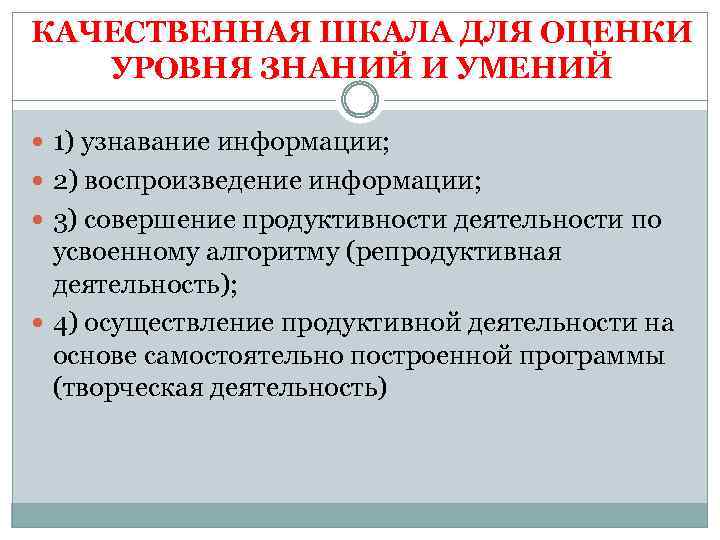 КАЧЕСТВЕННАЯ ШКАЛА ДЛЯ ОЦЕНКИ УРОВНЯ ЗНАНИЙ И УМЕНИЙ

1) узнавание информации;

2) воспроизведение информации;

3) совершение продуктивности деятельности по усвоенному алгоритму (репродуктивная деятельность);

4) осуществление продуктивной деятельности на основе самостоятельно построенной программы (творческая деятельность)